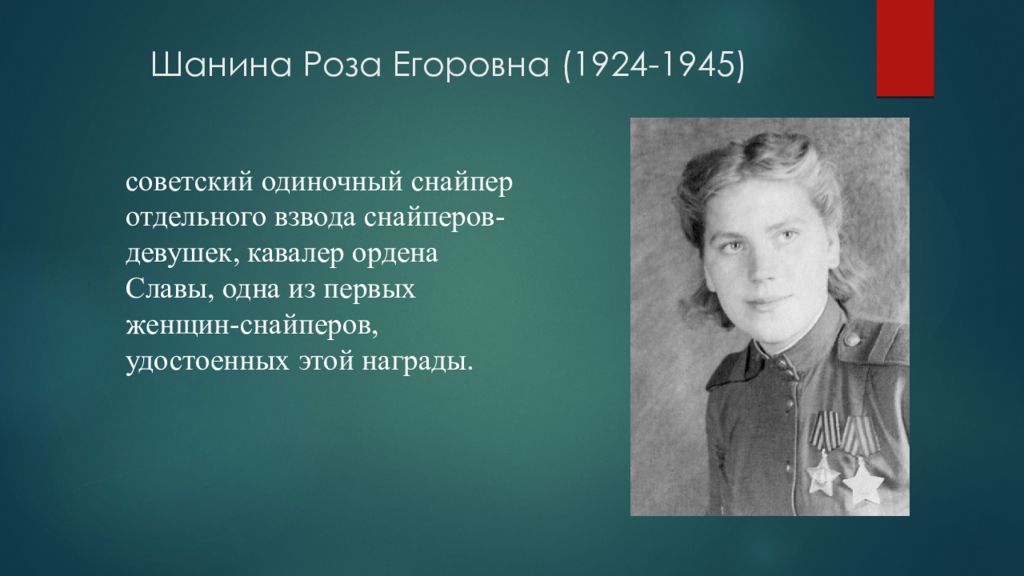 Шанина Роза Егоровна (1924-1945)

советский одиночный снайпер отдельного взвода снайперов-девушек, кавалер ордена Славы, одна из первых женщин-снайперов, удостоенных этой награды.